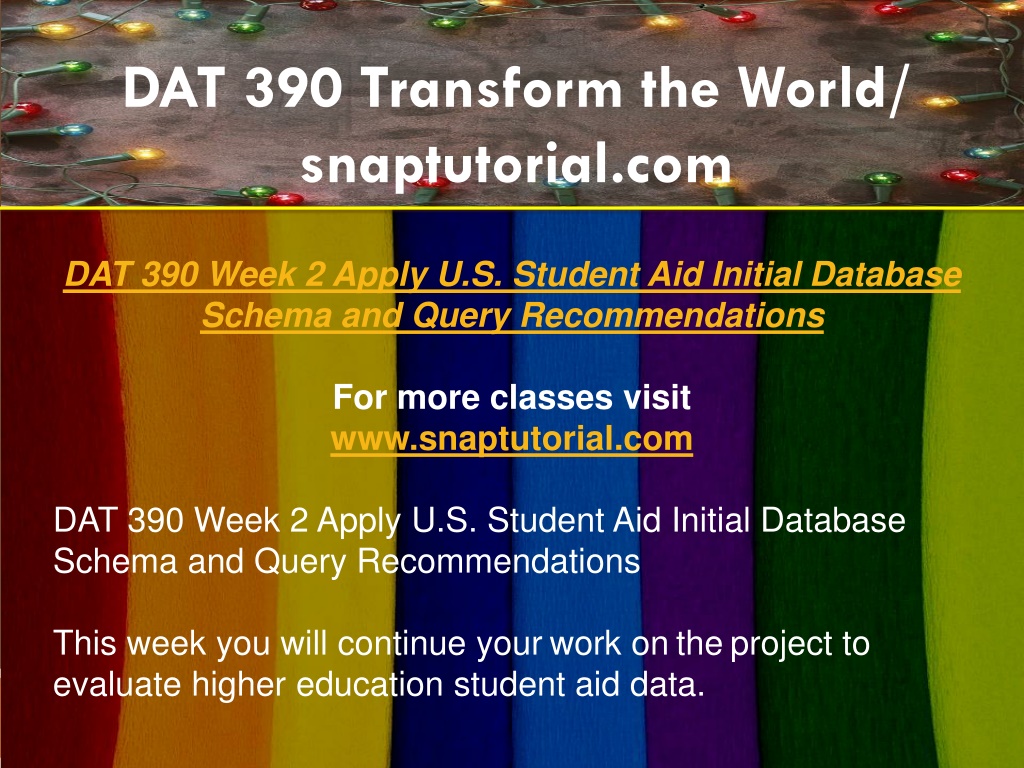 DAT 390 Transform the World/ snaptutorial.com

DAT 390 Week 2 Apply U.S. Student Aid Initial Database Schema and Query Recommendations

For more classes visit
www.snaptutorial.com

DAT 390 Week 2 Apply U.S. Student Aid Initial Database Schema and Query Recommendations

This week you will continue your work on the project to evaluate higher education student aid data.